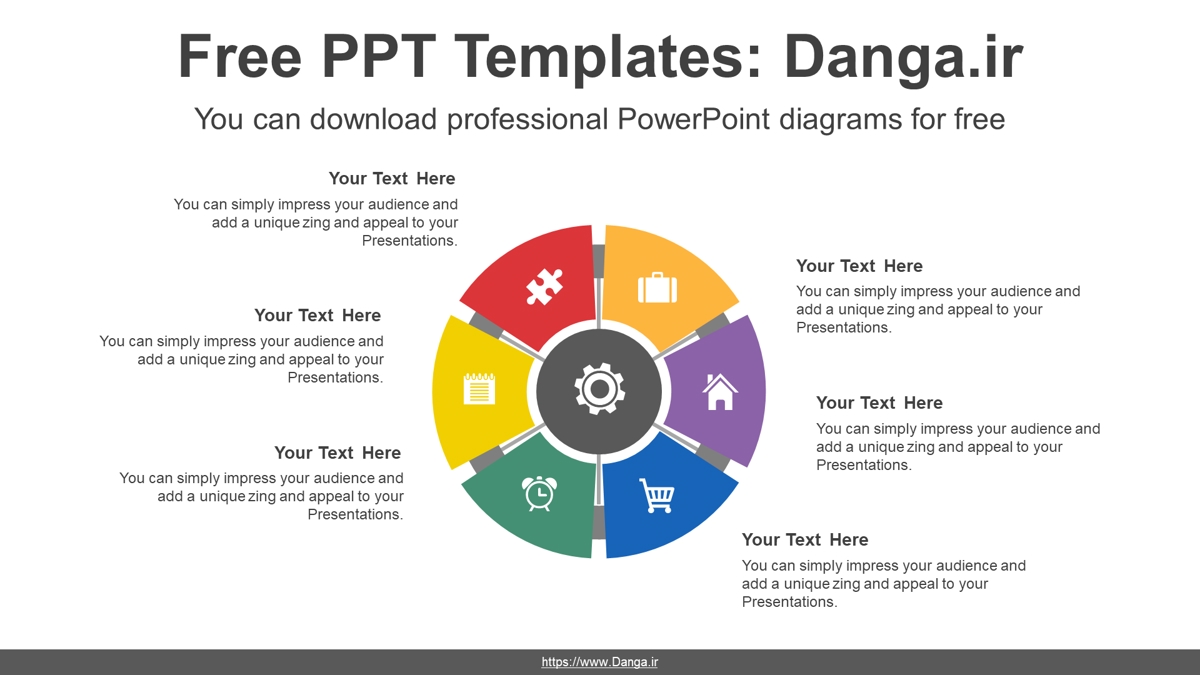 Free PPT Templates: Danga.ir

You can download professional PowerPoint diagrams for free

Your Text Here

You can simply impress your audience and add a unique zing and appeal to your Presentations.

Your Text Here

You can simply impress your audience and add a unique zing and appeal to your Presentations.

Your Text Here

You can simply impress your audience and add a unique zing and appeal to your Presentations.

Your Text Here

You can simply impress your audience and add a unique zing and appeal to your Presentations.

Your Text Here

You can simply impress your audience and add a unique zing and appeal to your Presentations.

Your Text Here

You can simply impress your audience and add a unique zing and appeal to your Presentations.

https://www.Danga.ir